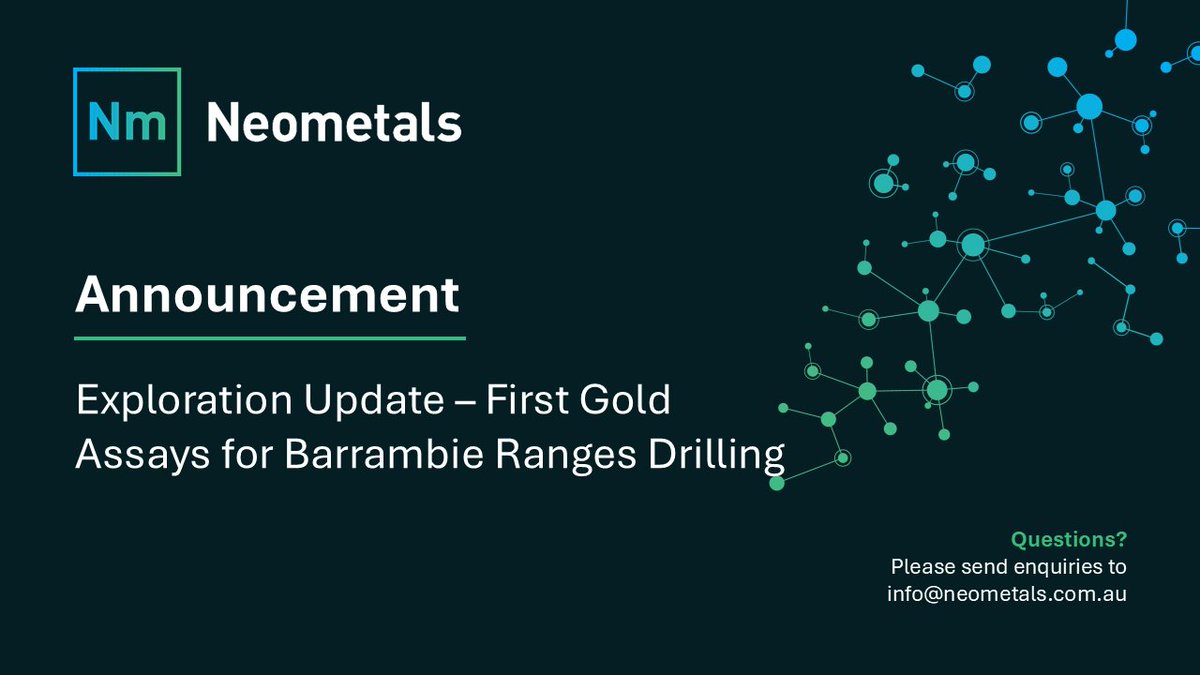 Nm Neometals

Announcement

Exploration Update – First Gold Assays for Barrambie Ranges Drilling

Questions?
Please send enquiries to
info@neometals.com.au